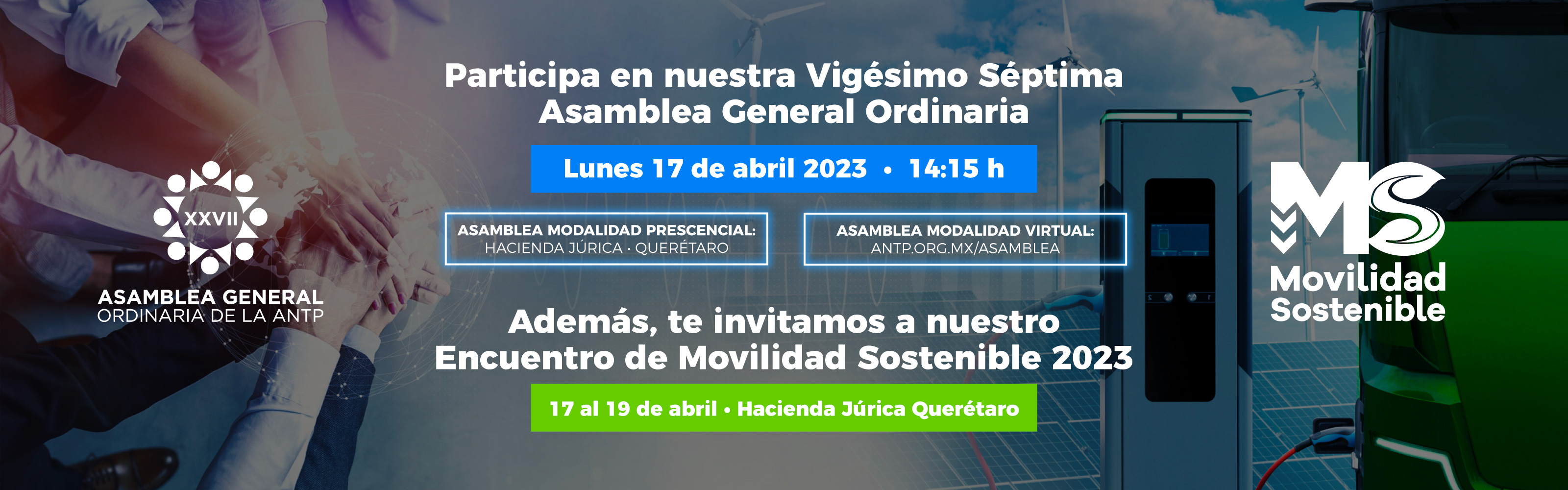 XXVII
ASAMBLEA GENERAL
ORDINARIA DE LA ANTP

Participa en nuestra Vigésimo Séptima Asamblea General Ordinaria

Lunes 17 de abril 2023 • 14:15 h

ASAMBLEA MODALIDAD PRESCENCIAL:
HACIENDA JÚRICA · QUERÉTARO

ASAMBLEA MODALIDAD VIRTUAL:
ANTP.ORG.MX/ASAMBLEA

Además, te invitamos a nuestro Encuentro de Movilidad Sostenible 2023

17 al 19 de abril • Hacienda Júrica Querétaro

MS
Movilidad
Sostenible